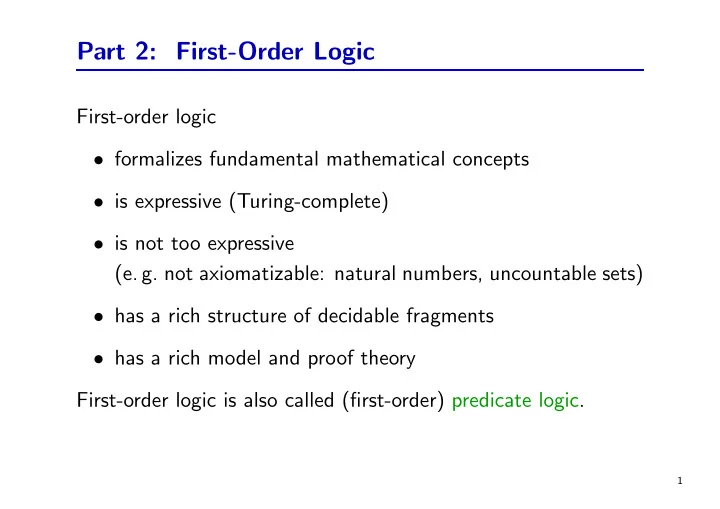 Part 2: First-Order Logic

First-order logic

• formalizes fundamental mathematical concepts

• is expressive (Turing-complete)

• is not too expressive
(e. g. not axiomatizable: natural numbers, uncountable sets)

• has a rich structure of decidable fragments

• has a rich model and proof theory

First-order logic is also called (first-order) predicate logic.

1